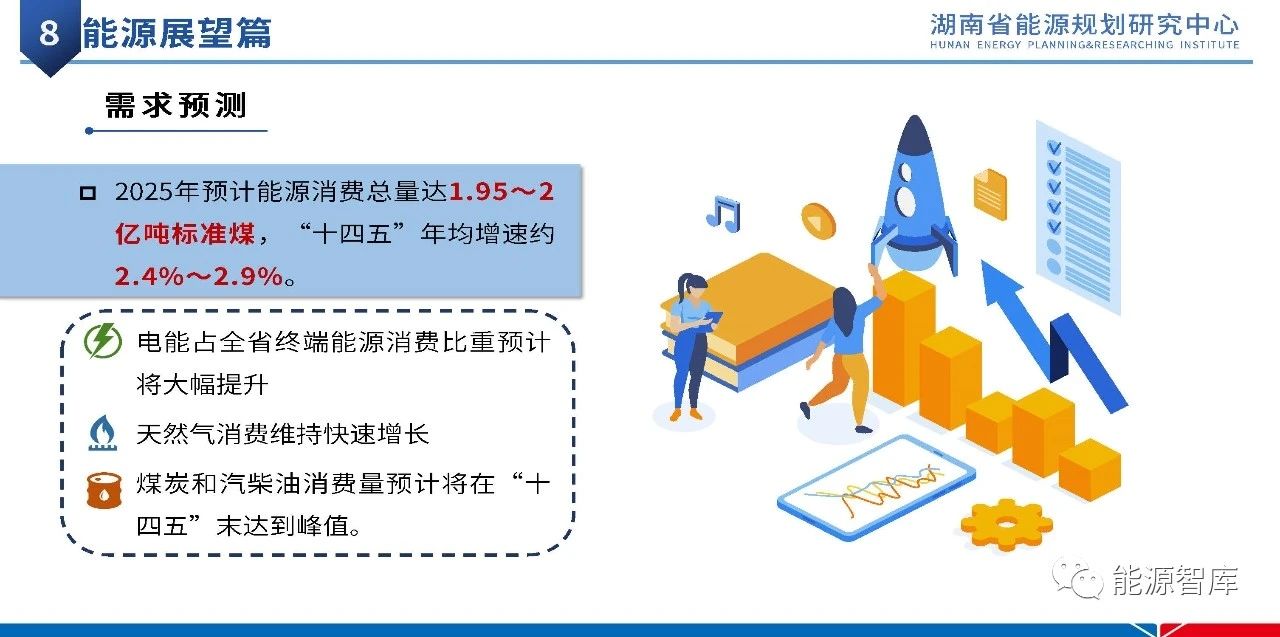 8 能源展望篇

湖南省能源规划研究中心
HUNAN ENERGY PLANNING&RESEARCHING INSTITUTE

需求预测

2025年预计能源消费总量达1.95～2亿吨标准煤，“十四五”年均增速约2.4%～2.9%。

电能占全省终端能源消费比重预计将大幅提升

天然气消费维持快速增长

煤炭和汽柴油消费量预计将在“十四五”末达到峰值。

能源智库